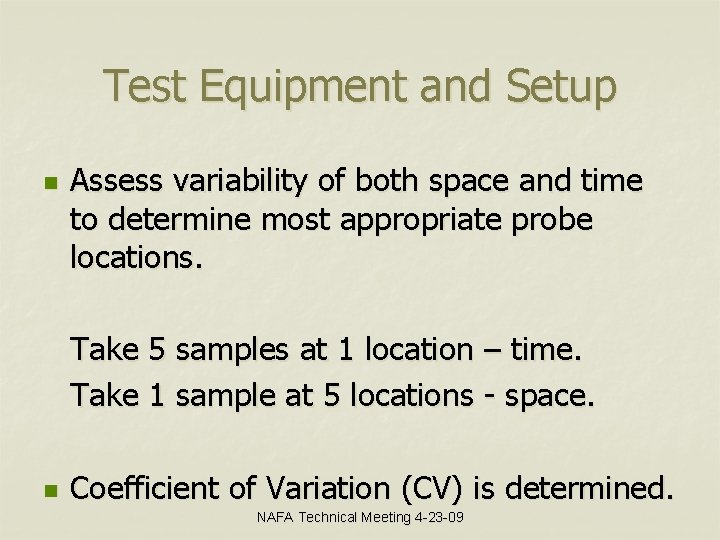 Test Equipment and Setup

Assess variability of both space and time to determine most appropriate probe locations.

Take 5 samples at 1 location – time.

Take 1 sample at 5 locations - space.

Coefficient of Variation (CV) is determined.

NAFA Technical Meeting 4-23-09